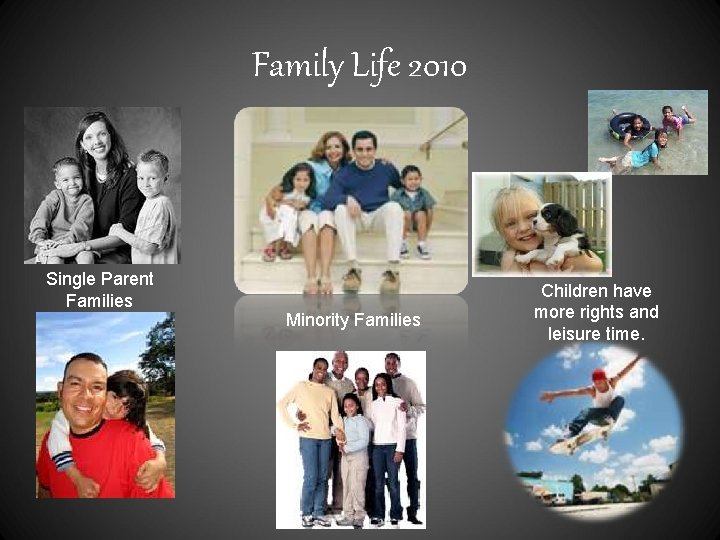 Family Life 2010

Single Parent Families

Minority Families

Children have more rights and leisure time.